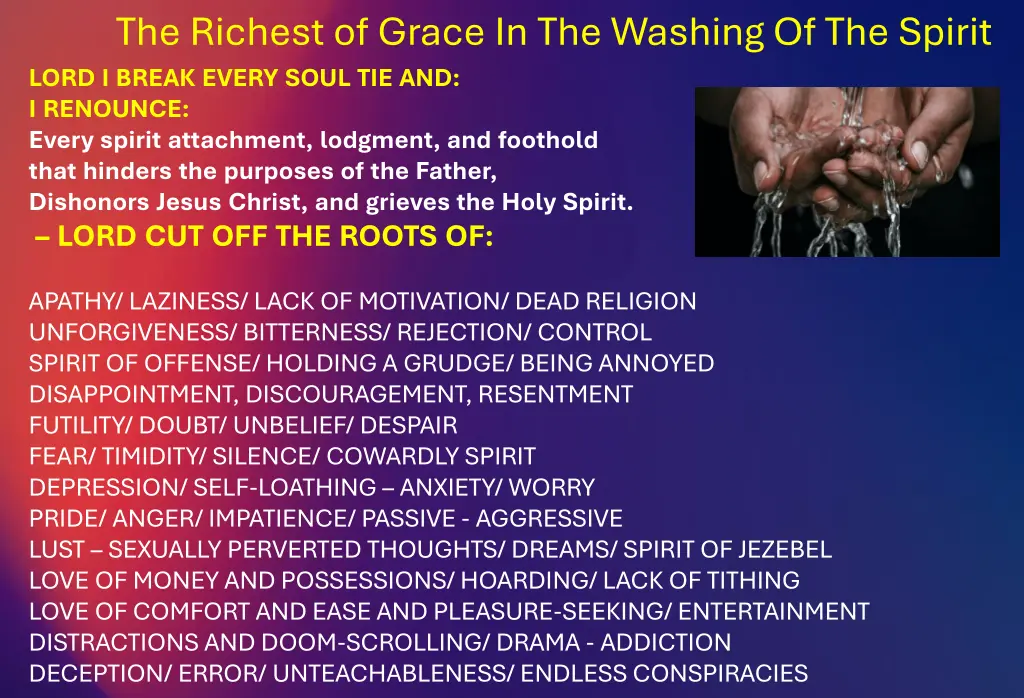 The Richest of Grace In The Washing Of The Spirit

LORD I BREAK EVERY SOUL TIE AND:
I RENOUNCE:
Every spirit attachment, lodgment, and foothold that hinders the purposes of the Father, Dishonors Jesus Christ, and grieves the Holy Spirit.
– LORD CUT OFF THE ROOTS OF:

APATHY/ LAZINESS/ LACK OF MOTIVATION/ DEAD RELIGION
UNFORGIVENESS/ BITTERNESS/ REJECTION/ CONTROL
SPIRIT OF OFFENSE/ HOLDING A GRUDGE/ BEING ANNOYED
DISAPPOINTMENT, DISCOURAGEMENT, RESENTMENT
FUTILITY/ DOUBT/ UNBELIEF/ DESPAIR
FEAR/ TIMIDITY/ SILENCE/ COWARDLY SPIRIT
DEPRESSION/ SELF-LOATHING – ANXIETY/ WORRY
PRIDE/ ANGER/ IMPATIENCE/ PASSIVE - AGGRESSIVE
LUST – SEXUALLY PERVERTED THOUGHTS/ DREAMS/ SPIRIT OF JEZEBEL
LOVE OF MONEY AND POSSESSIONS/ HOARDING/ LACK OF TITHING
LOVE OF COMFORT AND EASE AND PLEASURE-SEEKING/ ENTERTAINMENT
DISTRACTIONS AND DOOM-SCROLLING/ DRAMA - ADDICTION
DECEPTION/ ERROR/ UNTEACHABLENESS/ ENDLESS CONSPIRACIES